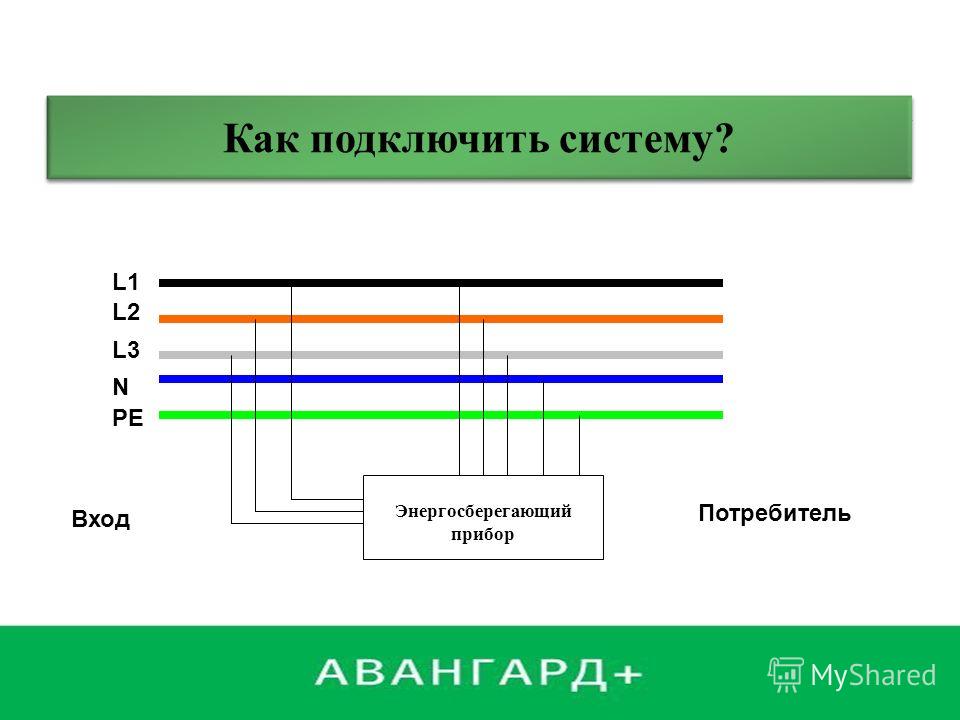 Как подключить систему?

L1
L2
L3
N
PE

Вход

Энергосберегающий прибор

Потребитель

АВАНГАРД+

MyShared